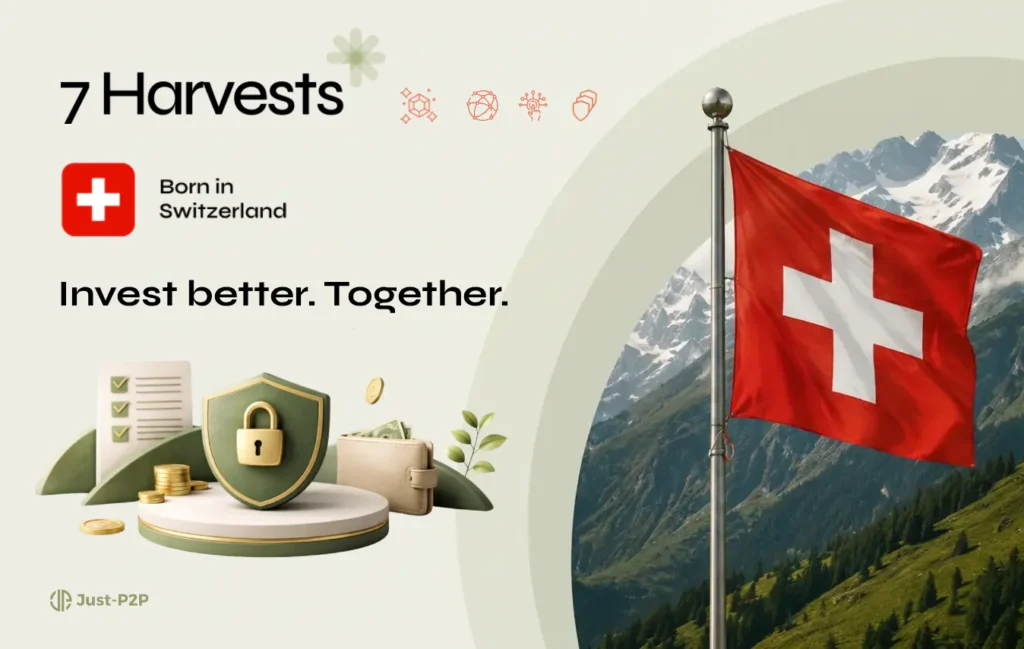 7 Harvests

Born in Switzerland

Invest better. Together.

Just-P2P